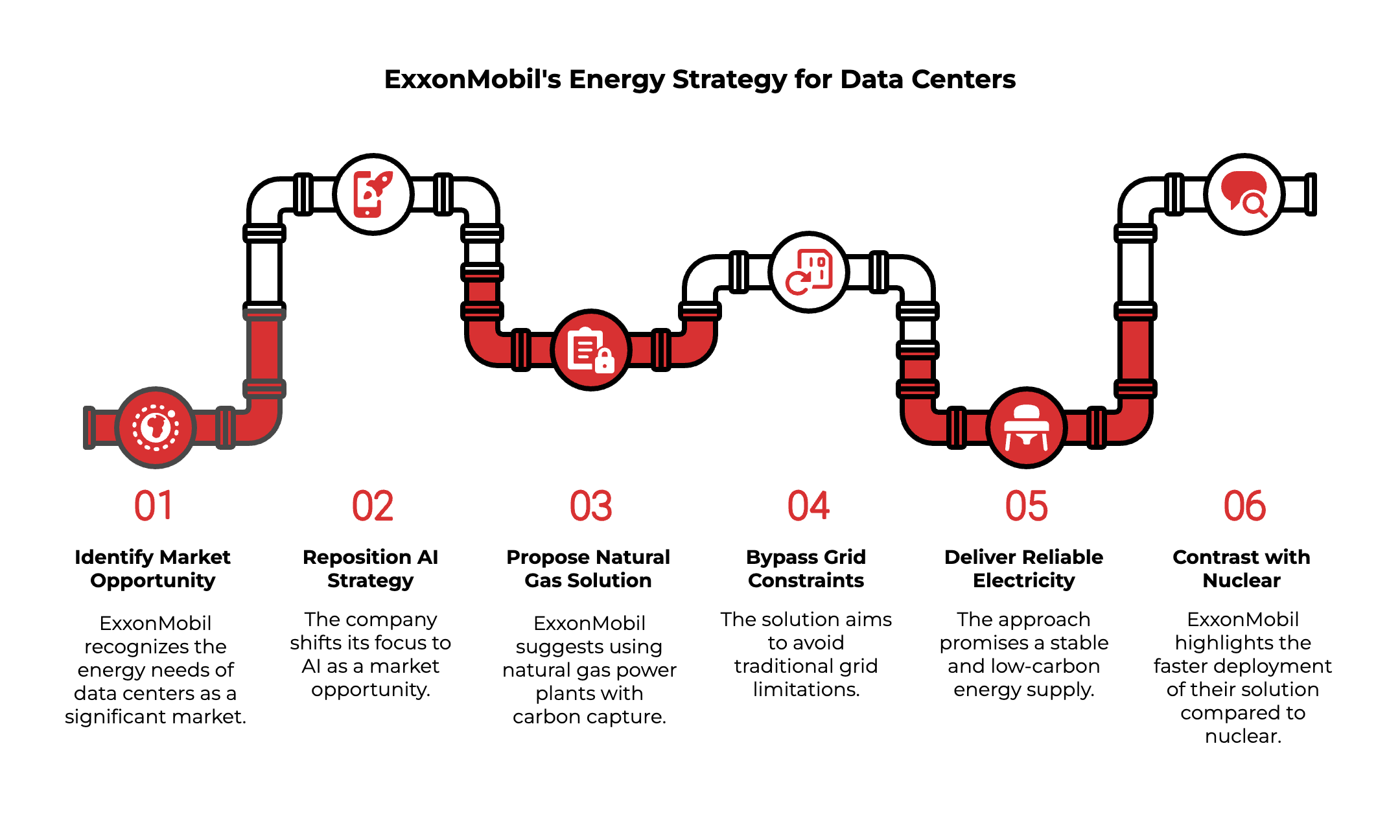 ExxonMobil's Energy Strategy for Data Centers

01

Identify Market Opportunity

ExxonMobil recognizes the energy needs of data centers as a significant market.

02

Reposition AI Strategy

The company shifts its focus to AI as a market opportunity.

03

Propose Natural Gas Solution

ExxonMobil suggests using natural gas power plants with carbon capture.

04

Bypass Grid Constraints

The solution aims to avoid traditional grid limitations.

05

Deliver Reliable Electricity

The approach promises a stable and low-carbon energy supply.

06

Contrast with Nuclear

ExxonMobil highlights the faster deployment of their solution compared to nuclear.